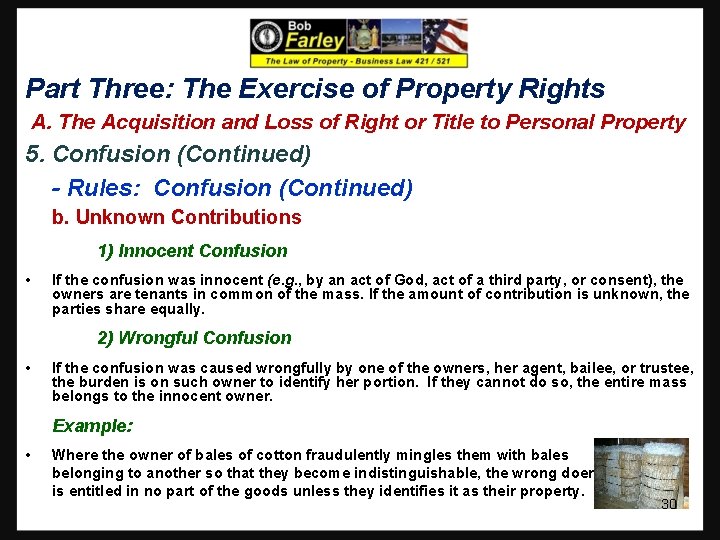 Bob
Farley
The Law of Property - Business Law 421 / 521

Part Three: The Exercise of Property Rights

A. The Acquisition and Loss of Right or Title to Personal Property

5. Confusion (Continued)

- Rules: Confusion (Continued)

b. Unknown Contributions

1) Innocent Confusion

• If the confusion was innocent (e.g., by an act of God, act of a third party, or consent), the owners are tenants in common of the mass. If the amount of contribution is unknown, the parties share equally.

2) Wrongful Confusion

• If the confusion was caused wrongfully by one of the owners, her agent, bailee, or trustee, the burden is on such owner to identify her portion. If they cannot do so, the entire mass belongs to the innocent owner.

Example:

• Where the owner of bales of cotton fraudulently mingles them with bales belonging to another so that they become indistinguishable, the wrong doer is entitled in no part of the goods unless they identifies it as their property.

30